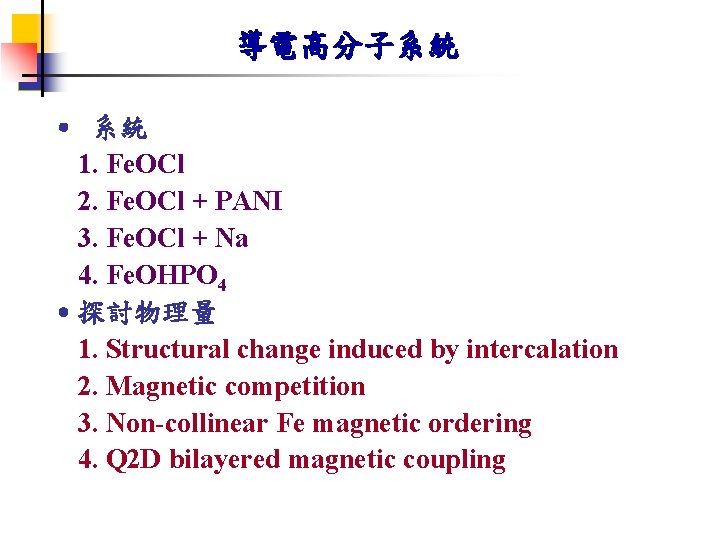 導電高分子系統

• 系統
1. FeOCl
2. FeOCl + PANI
3. FeOCl + Na
4. $FeOHPO_4$

• 探討物理量
1. Structural change induced by intercalation
2. Magnetic competition
3. Non-collinear Fe magnetic ordering
4. Q2D bilayered magnetic coupling